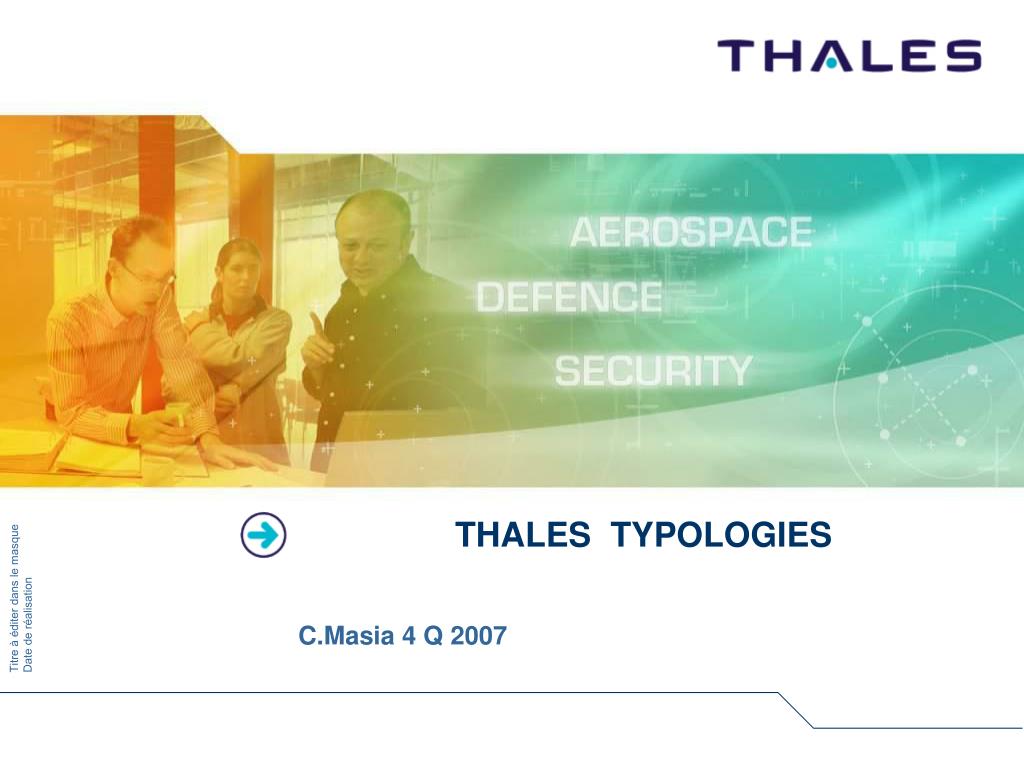 THALES

AEROSPACE
DEFENCE
SECURITY

THALES TYPOLOGIES

C.Masia 4 Q 2007

Titre à éditer dans le masque
Date de réalisation